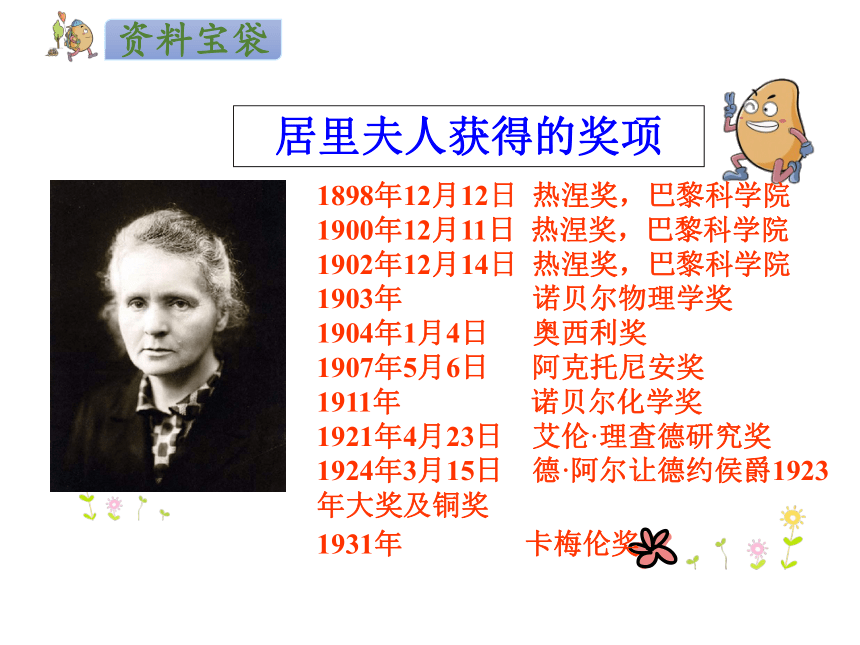 资料宝袋

居里夫人获得的奖项

1898年12月12日 热涅奖，巴黎科学院
1900年12月11日 热涅奖，巴黎科学院
1902年12月14日 热涅奖，巴黎科学院
1903年 诺贝尔物理学奖
1904年1月4日 奥西利奖
1907年5月6日 阿克托尼安奖
1911年 诺贝尔化学奖
1921年4月23日 艾伦·理查德研究奖
1924年3月15日 德·阿尔让德约侯爵1923年大奖及铜奖
1931年 卡梅伦奖